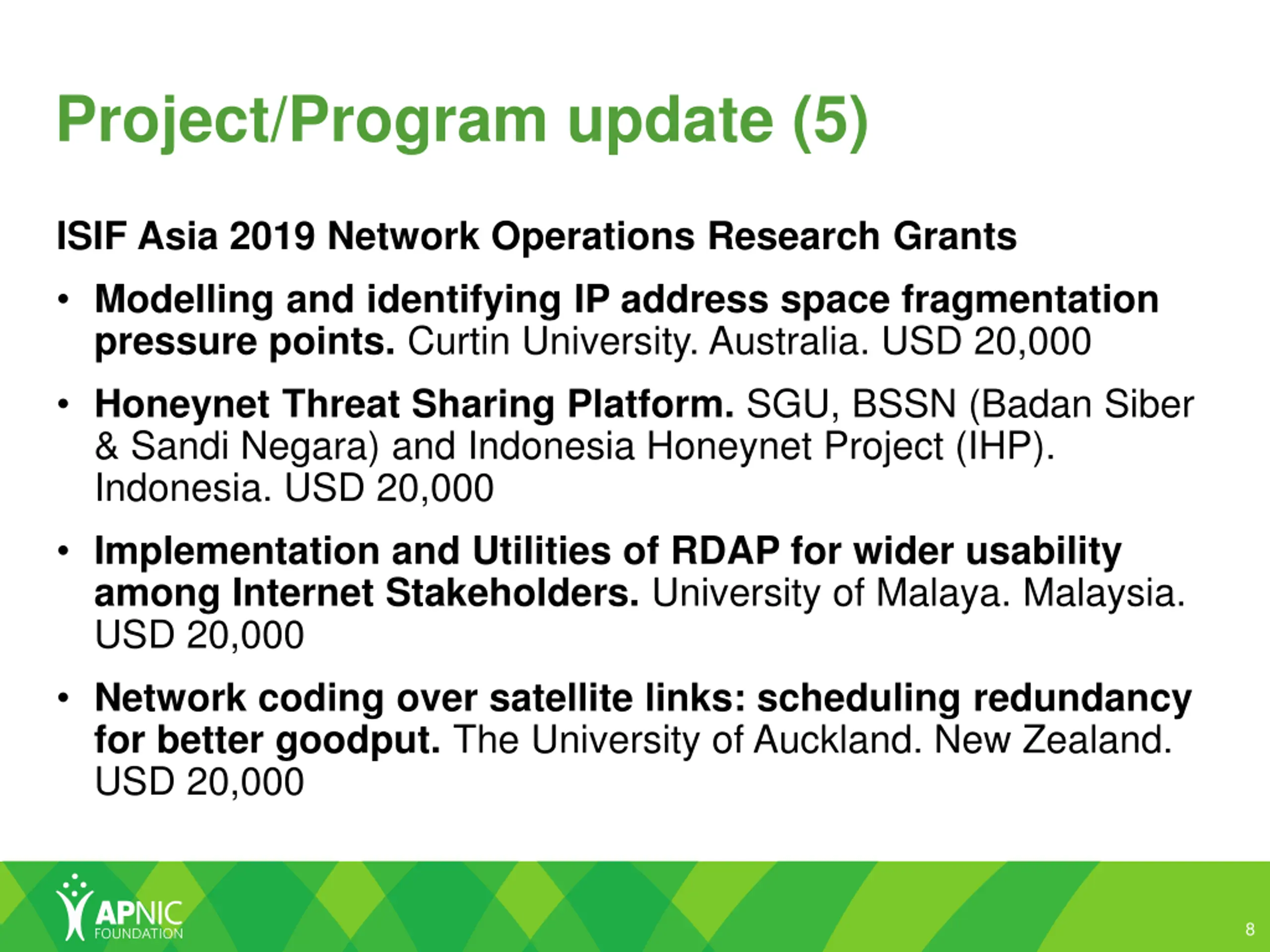 Project/Program update (5)

ISIF Asia 2019 Network Operations Research Grants

• Modelling and identifying IP address space fragmentation pressure points. Curtin University. Australia. USD 20,000

• Honeynet Threat Sharing Platform. SGU, BSSN (Badan Siber & Sandi Negara) and Indonesia Honeynet Project (IHP). Indonesia. USD 20,000

• Implementation and Utilities of RDAP for wider usability among Internet Stakeholders. University of Malaya. Malaysia. USD 20,000

• Network coding over satellite links: scheduling redundancy for better goodput. The University of Auckland. New Zealand. USD 20,000

APNIC FOUNDATION

8